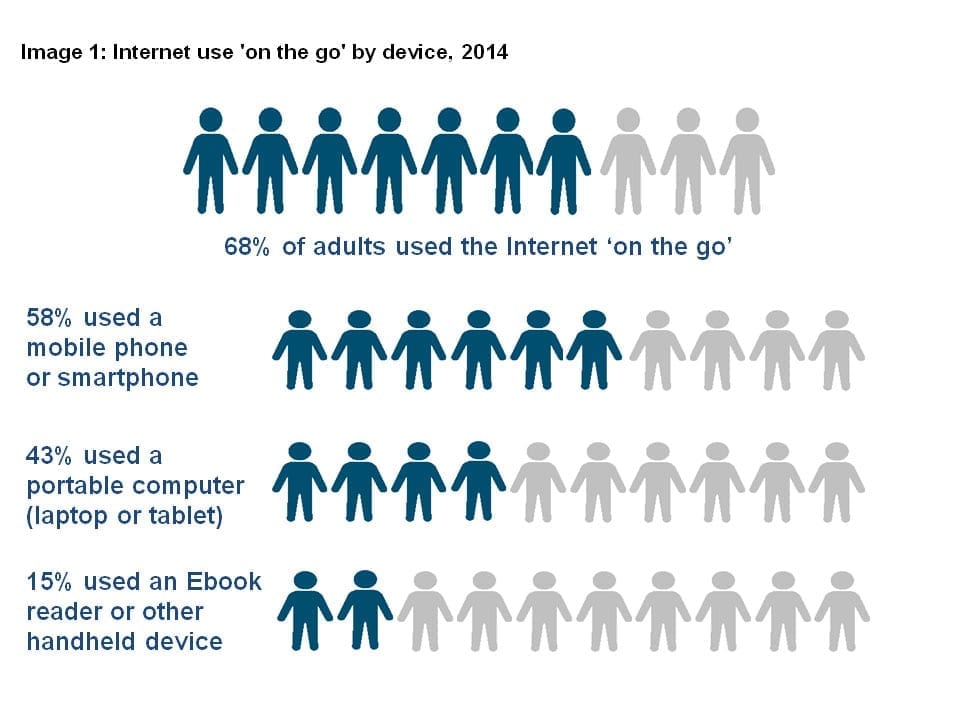 Image 1: Internet use 'on the go' by device, 2014

68% of adults used the Internet ‘on the go’

58% used a mobile phone or smartphone

43% used a portable computer (laptop or tablet)

15% used an Ebook reader or other handheld device